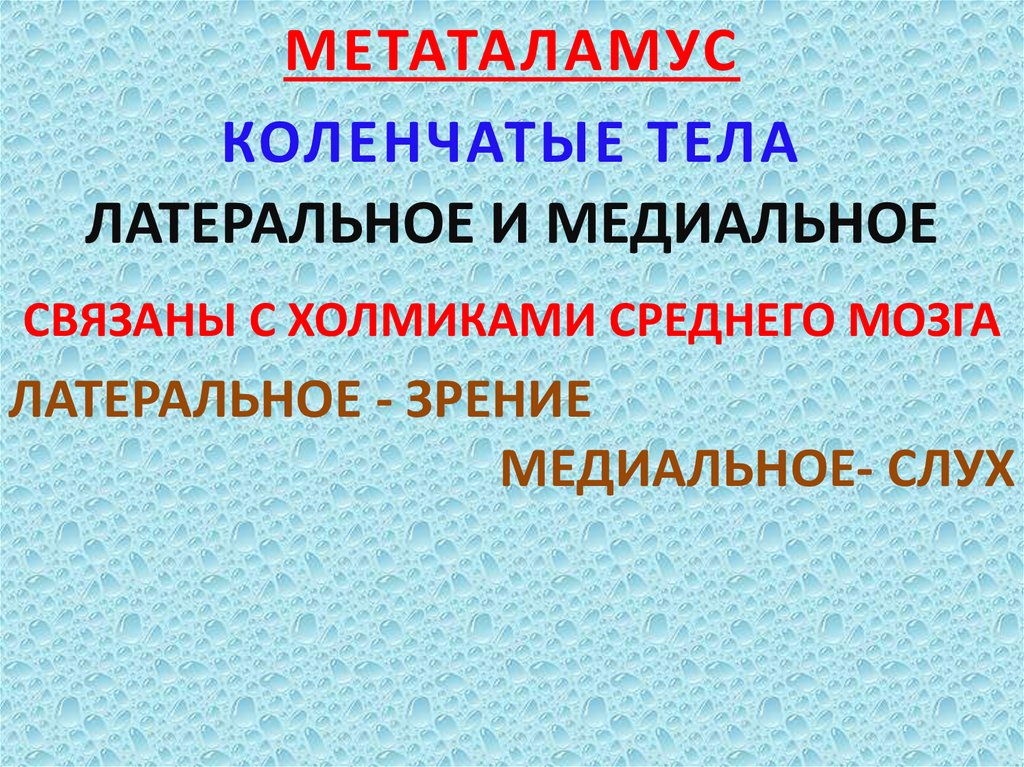 МЕТАТАЛАМУС

КОЛЕНЧАТЫЕ ТЕЛА

ЛАТЕРАЛЬНОЕ И МЕДИАЛЬНОЕ

СВЯЗАНЫ С ХОЛМИКАМИ СРЕДНЕГО МОЗГА

ЛАТЕРАЛЬНОЕ - ЗРЕНИЕ

МЕДИАЛЬНОЕ- СЛУХ